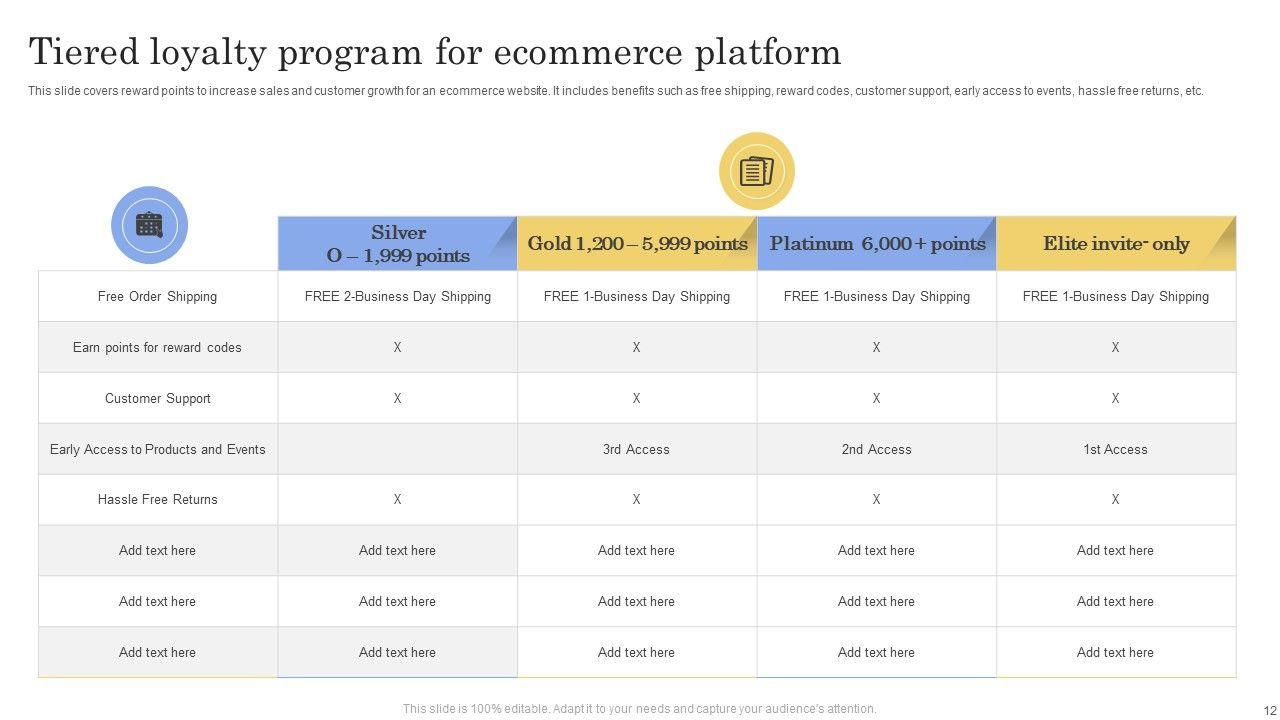 Tiered loyalty program for ecommerce platform

This slide covers reward points to increase sales and customer growth for an ecommerce website. It includes benefits such as free shipping, reward codes, customer support, early access to events, hassle free returns, etc.

| | Silver O – 1,999 points | Gold 1,200 – 5,999 points | Platinum 6,000+ points | Elite invite- only |
|---|---|---|---|---|
| Free Order Shipping | FREE 2-Business Day Shipping | FREE 1-Business Day Shipping | FREE 1-Business Day Shipping | FREE 1-Business Day Shipping |
| Earn points for reward codes | X | X | X | X |
| Customer Support | X | X | X | X |
| Early Access to Products and Events | | 3rd Access | 2nd Access | 1st Access |
| Hassle Free Returns | X | X | X | X |
| Add text here | Add text here | Add text here | Add text here | Add text here |
| Add text here | Add text here | Add text here | Add text here | Add text here |
| Add text here | Add text here | Add text here | Add text here | Add text here |

This slide is 100% editable. Adapt it to your needs and capture your audience's attention.

12